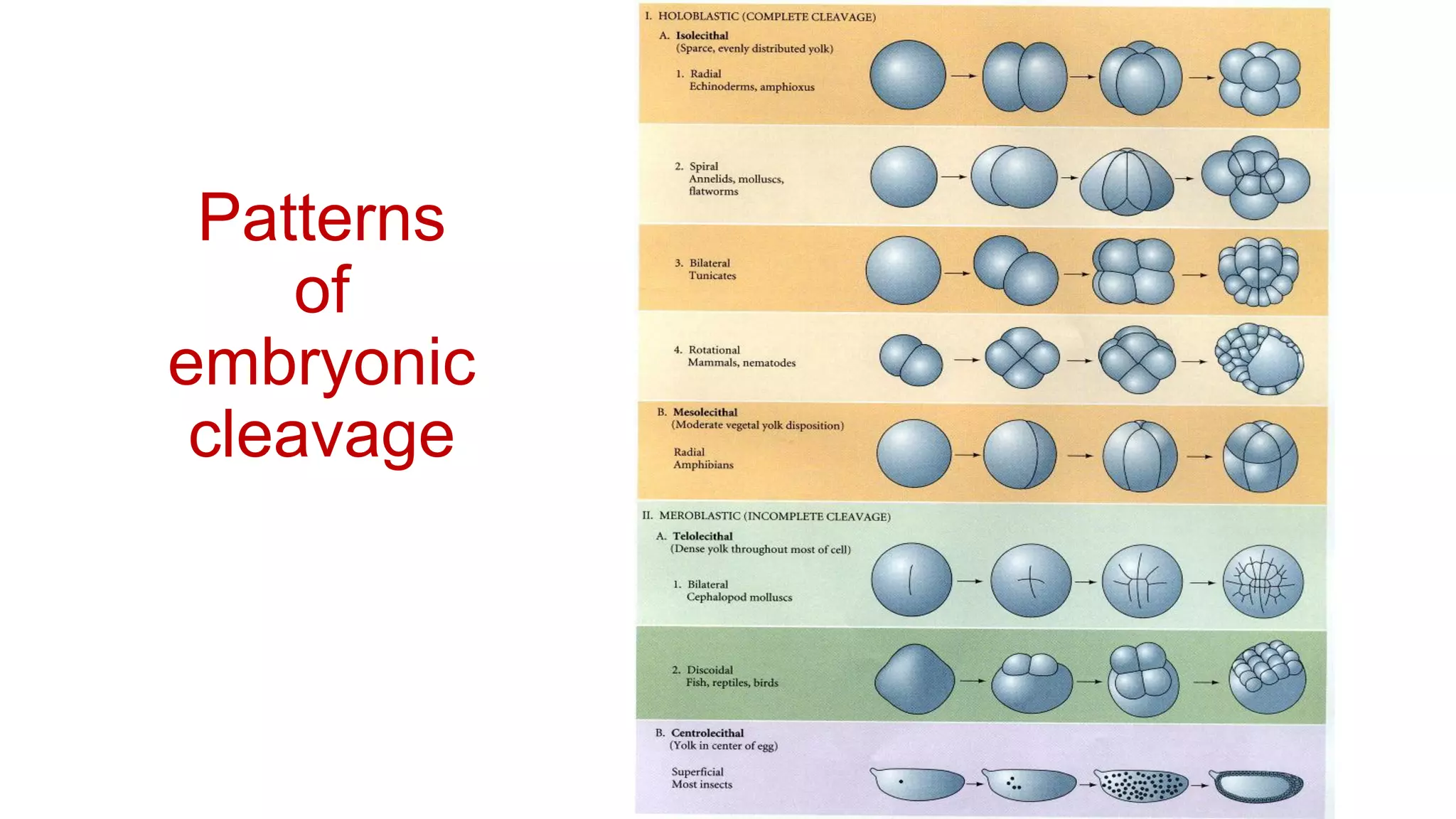 Patterns of embryonic cleavage

I. HOLOBLASTIC (COMPLETE CLEAVAGE)

A. Isolecithal
(Sparce, evenly distributed yolk)

1. Radial
Echinoderms, amphioxus

2. Spiral
Annelids, molluscs, flatworms

3. Bilateral
Tunicates

4. Rotational
Mammals, nematodes

B. Mesolecithal
(Moderate vegetal yolk disposition)

Radial
Amphibians

II. MEROBLASTIC (INCOMPLETE CLEAVAGE)

A. Telolecithal
(Dense yolk throughout most of cell)

1. Bilateral
Cephalopod molluscs

2. Discoidal
Fish, reptiles, birds

B. Centrolecithal
(Yolk in center of egg)

Superficial
Most insects